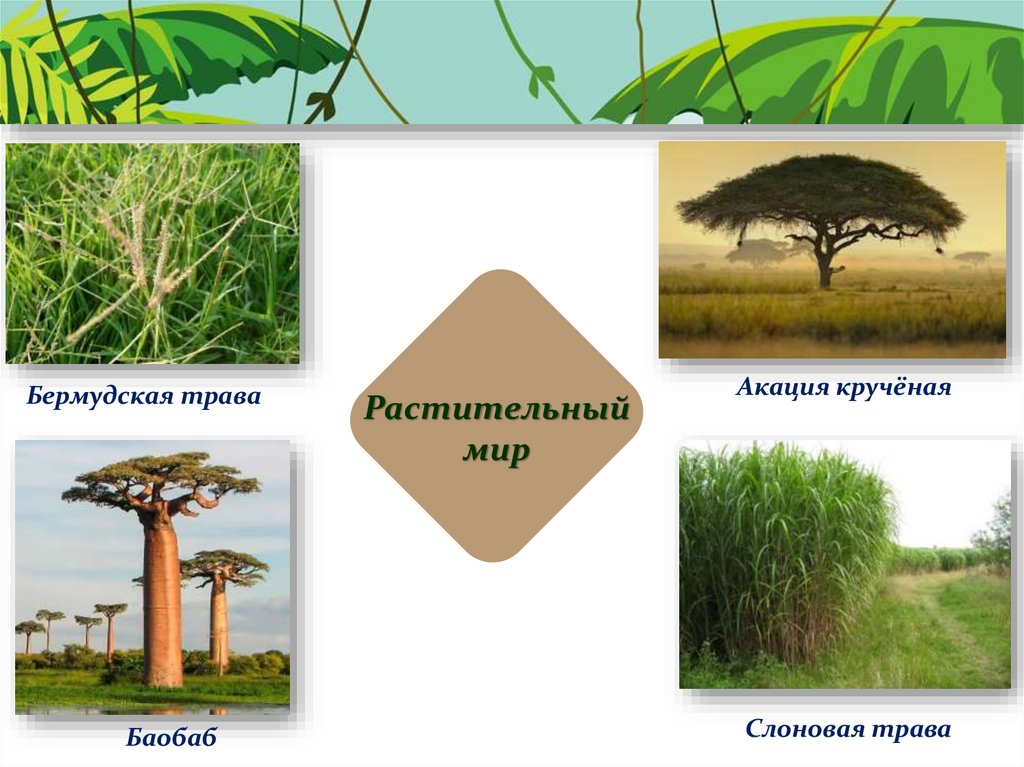 Бермудская трава

Растительный мир

Акация кручёная

Баобаб

Слоновая трава